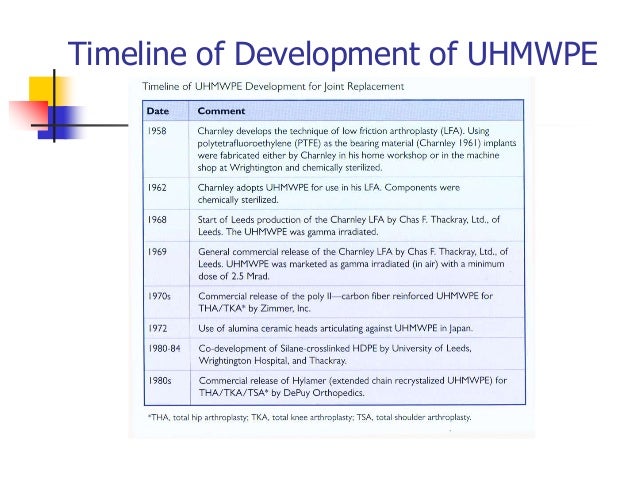 Timeline of Development of UHMWPE

Timeline of UHMWPE Development for Joint Replacement

| Date | Comment |
|---|---|
| 1958 | Charnley develops the technique of low friction arthroplasty (LFA). Using polytetrafluoroethylene (PTFE) as the bearing material (Charnley 1961) implants were fabricated either by Charnley in his home workshop or in the machine shop at Wrightington and chemically sterilized. |
| 1962 | Charnley adopts UHMWPE for use in his LFA. Components were chemically sterilized. |
| 1968 | Start of Leeds production of the Charnley LFA by Chas F. Thackray, Ltd., of Leeds. The UHMWPE was gamma irradiated. |
| 1969 | General commercial release of the Charnley LFA by Chas F. Thackray, Ltd., of Leeds. UHMWPE was marketed as gamma irradiated (in air) with a minimum dose of 2.5 Mrad. |
| 1970s | Commercial release of the poly II—carbon fiber reinforced UHMWPE for THA/TKA* by Zimmer, Inc. |
| 1972 | Use of alumina ceramic heads articulating against UHMWPE in Japan. |
| 1980-84 | Co-development of Silane-crosslinked HDPE by University of Leeds, Wrightington Hospital, and Thackray. |
| 1980s | Commercial release of Hylamer (extended chain recrystalized UHMWPE) for THA/TKA/TSA* by DePuy Orthopedics. |

*THA, total hip arthroplasty; TKA, total knee arthroplasty; TSA, total shoulder arthroplasty.